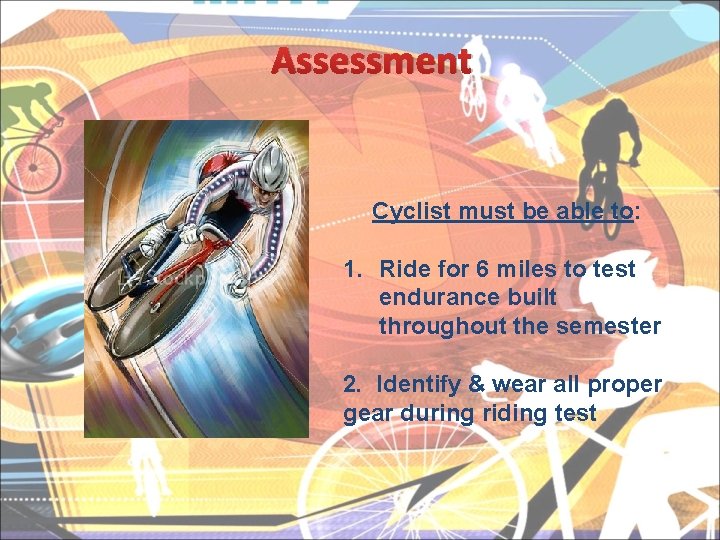 Assessment

Cyclist must be able to:

1. Ride for 6 miles to test endurance built throughout the semester

2. Identify & wear all proper gear during riding test